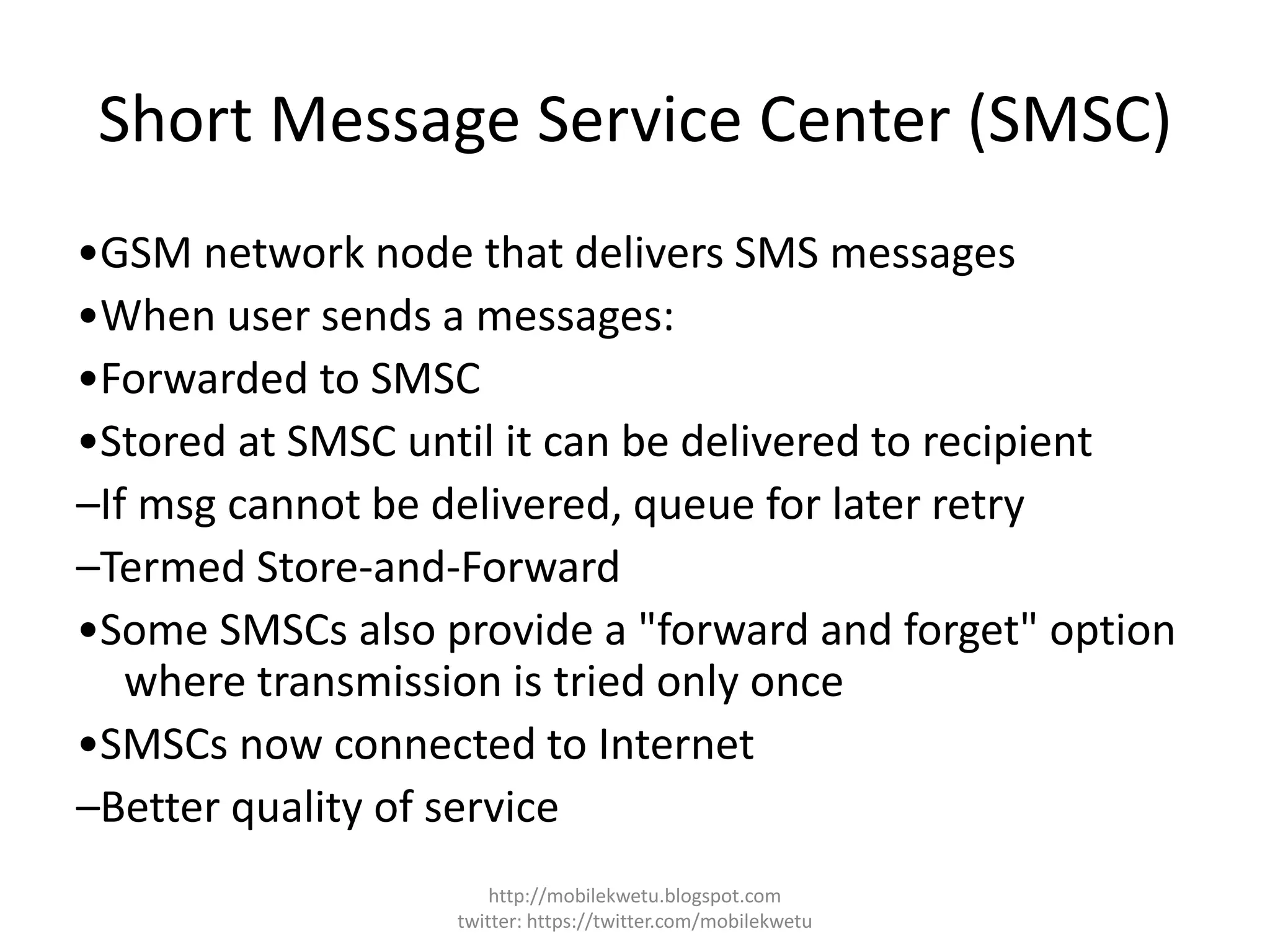 Short Message Service Center (SMSC)

•GSM network node that delivers SMS messages
•When user sends a messages:
•Forwarded to SMSC
•Stored at SMSC until it can be delivered to recipient
–If msg cannot be delivered, queue for later retry
–Termed Store-and-Forward
•Some SMSCs also provide a "forward and forget" option where transmission is tried only once
•SMSCs now connected to Internet
–Better quality of service

http://mobilekwetu.blogspot.com
twitter: https://twitter.com/mobilekwetu